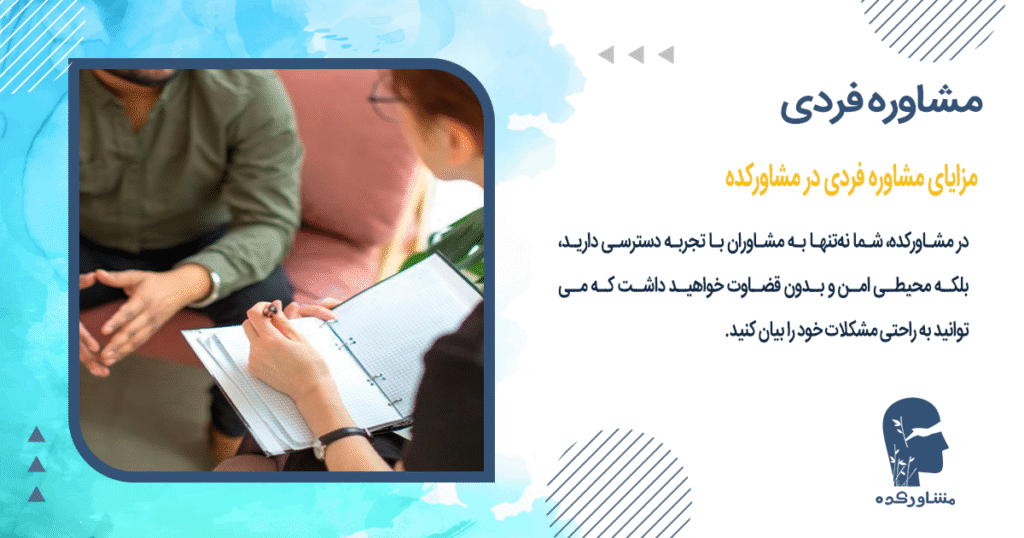 مشاوره فردی

مزایای مشاوره فردی در مشاورکده

در مشاورکده، شما نه‌تنها به مشاوران با تجربه دسترسی دارید، بلکه محیطی امن و بدون قضاوت خواهید داشت که می توانید به راحتی مشکلات خود را بیان کنید.

مشاورکده